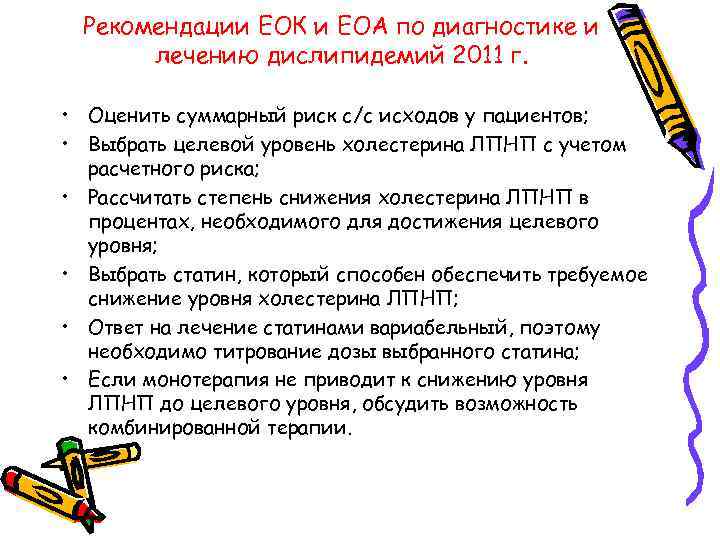 Рекомендации ЕОК и ЕОА по диагностике и лечению дислипидемий 2011 г.

• Оценить суммарный риск с/с исходов у пациентов;
• Выбрать целевой уровень холестерина ЛПНП с учетом расчетного риска;
• Рассчитать степень снижения холестерина ЛПНП в процентах, необходимого для достижения целевого уровня;
• Выбрать статин, который способен обеспечить требуемое снижение уровня холестерина ЛПНП;
• Ответ на лечение статинами вариабельный, поэтому необходимо титрование дозы выбранного статина;
• Если монотерапия не приводит к снижению уровня ЛПНП до целевого уровня, обсудить возможность комбинированной терапии.